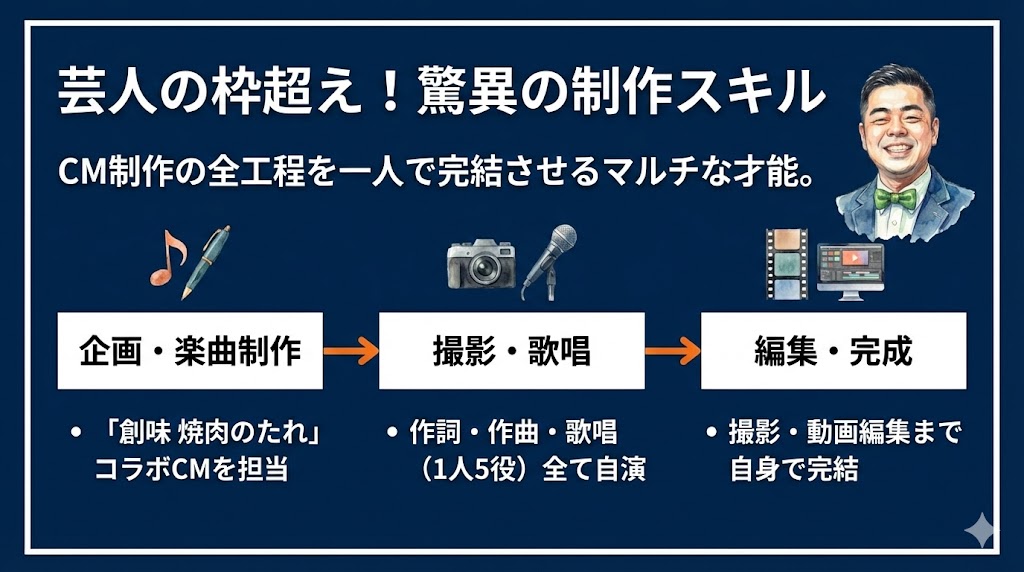 芸人の枠超え！驚異の制作スキル

CM制作の全工程を一人で完結させるマルチな才能。

企画・楽曲制作

撮影・歌唱

編集・完成

• 「創味 焼肉のたれ」コラボCMを担当

• 作詞・作曲・歌唱（1人5役）全て自演

• 撮影・動画編集まで自身で完結